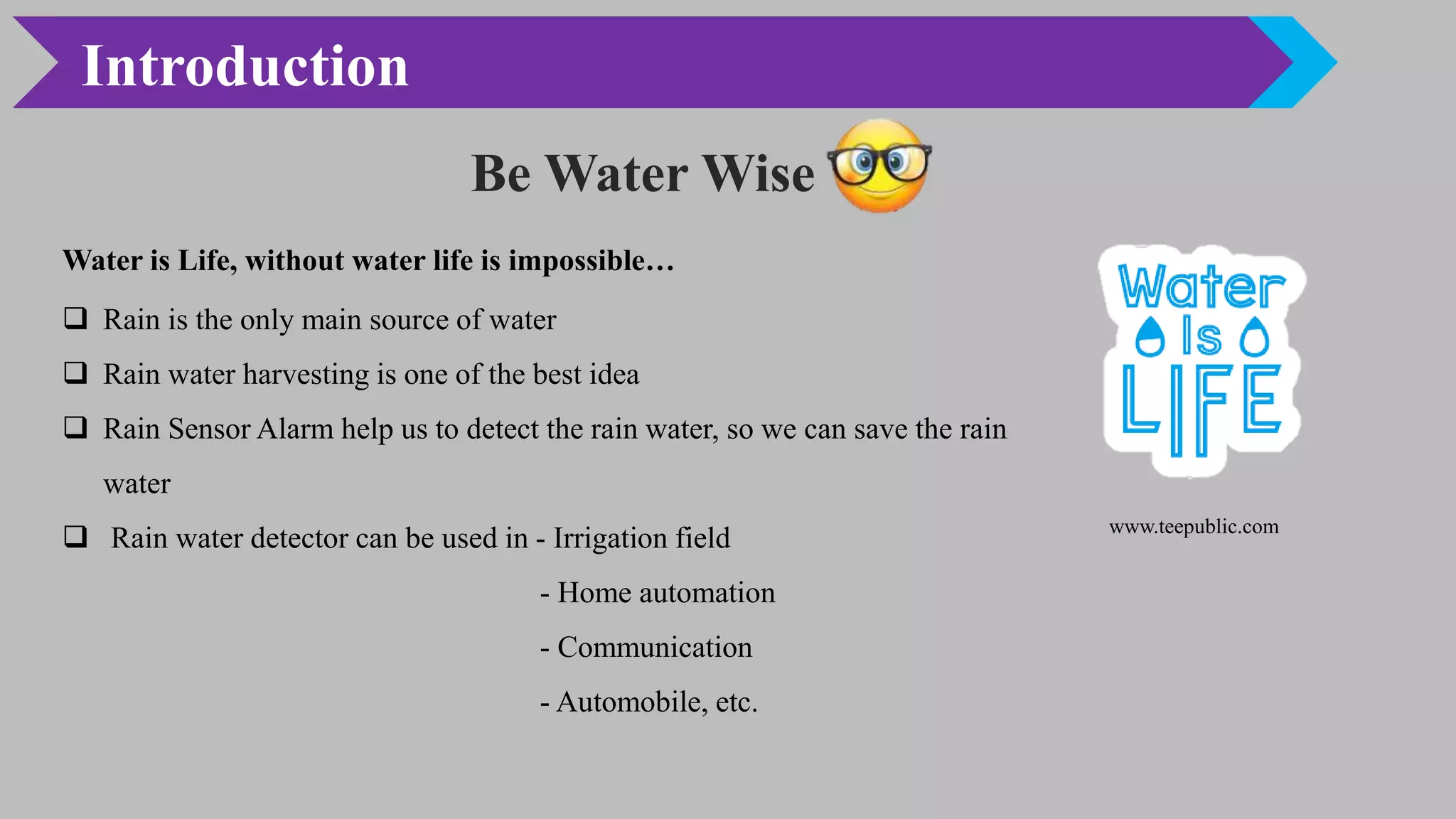 Introduction

Be Water Wise

Water is Life, without water life is impossible…

❑ Rain is the only main source of water

❑ Rain water harvesting is one of the best idea

❑ Rain Sensor Alarm help us to detect the rain water, so we can save the rain water

❑ Rain water detector can be used in - Irrigation field

- Home automation

- Communication

- Automobile, etc.

Water Is LIFE

www.teepublic.com